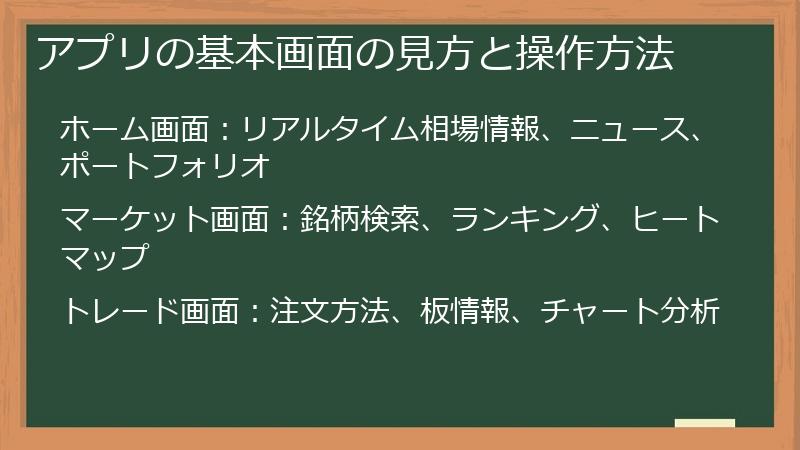 アプリの基本画面の見方と操作方法

ホーム画面：リアルタイム相場情報、ニュース、ポートフォリオ

マーケット画面：銘柄検索、ランキング、ヒートマップ

トレード画面：注文方法、板情報、チャート分析